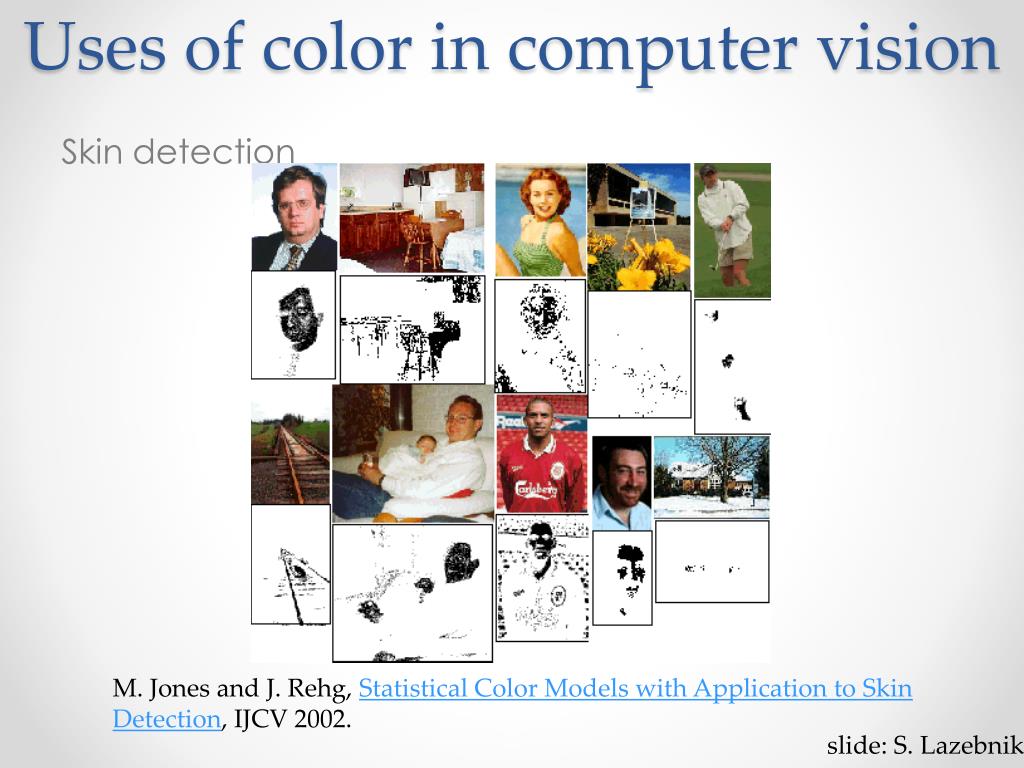 Uses of color in computer vision

Skin detection

Carlsberg

M. Jones and J. Rehg, Statistical Color Models with Application to Skin Detection, IJCV 2002.

slide: S. Lazebnik